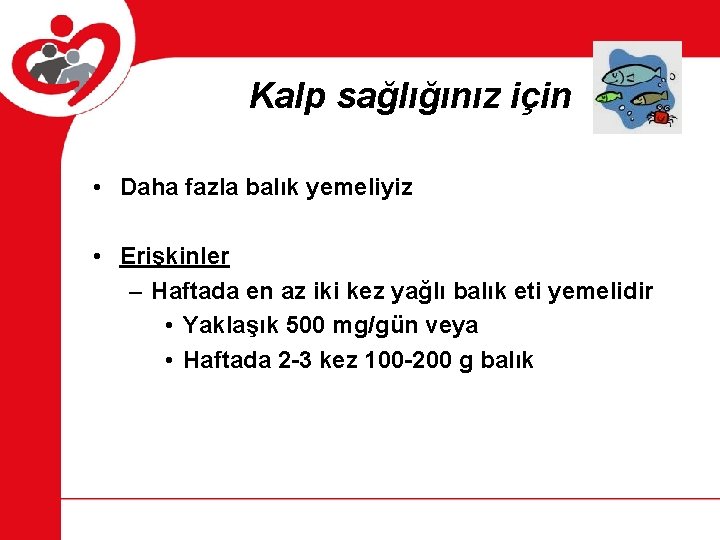 Kalp sağlığınız için

• Daha fazla balık yemeliyiz

• Erişkinler
– Haftada en az iki kez yağlı balık eti yemelidir
• Yaklaşık 500 mg/gün veya
• Haftada 2-3 kez 100-200 g balık